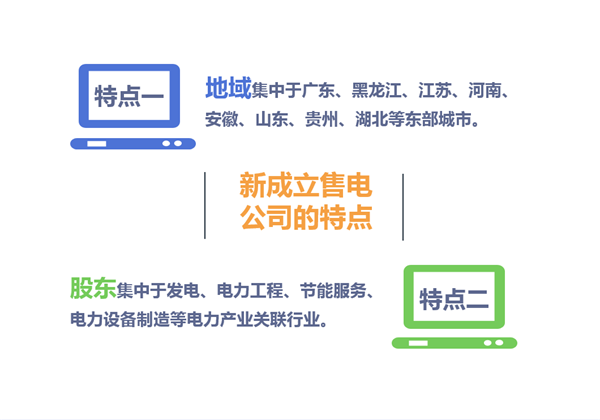 特点一

地域集中于广东、黑龙江、江苏、河南、安徽、山东、贵州、湖北等东部城市。

新成立售电公司的特点

股东集中于发电、电力工程、节能服务、电力设备制造等电力产业关联行业。

特点二